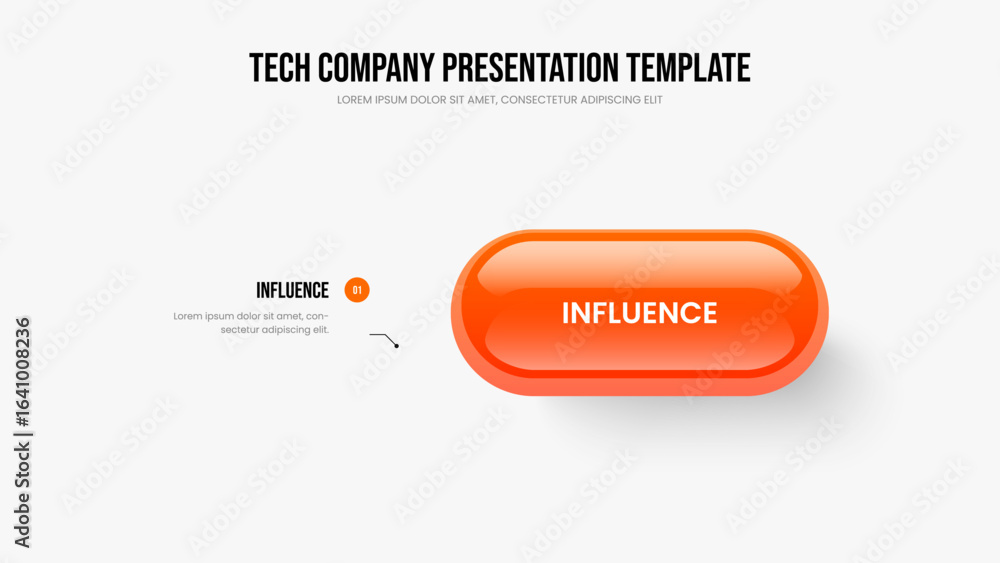 TECH COMPANY PRESENTATION TEMPLATE

LOREM IPSUM DOLOR SIT AMET, CONSECTETUR ADIPISCING ELIT

INFLUENCE 01

Lorem ipsum dolor sit amet, consectetur adipiscing elit.

INFLUENCE

Adobe Stock | #1641008236